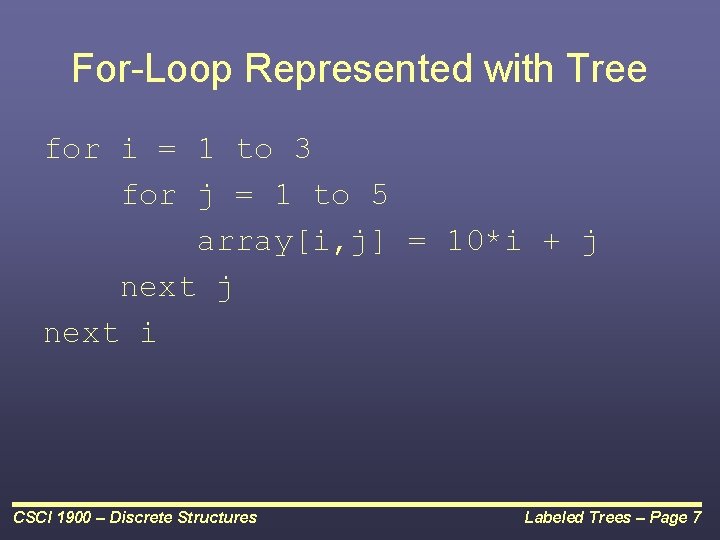 For-Loop Represented with Tree

for i = 1 to 3
    for j = 1 to 5
        array[i,j] = 10*i + j
    next j
next i

CSCI 1900 – Discrete Structures

Labeled Trees – Page 7